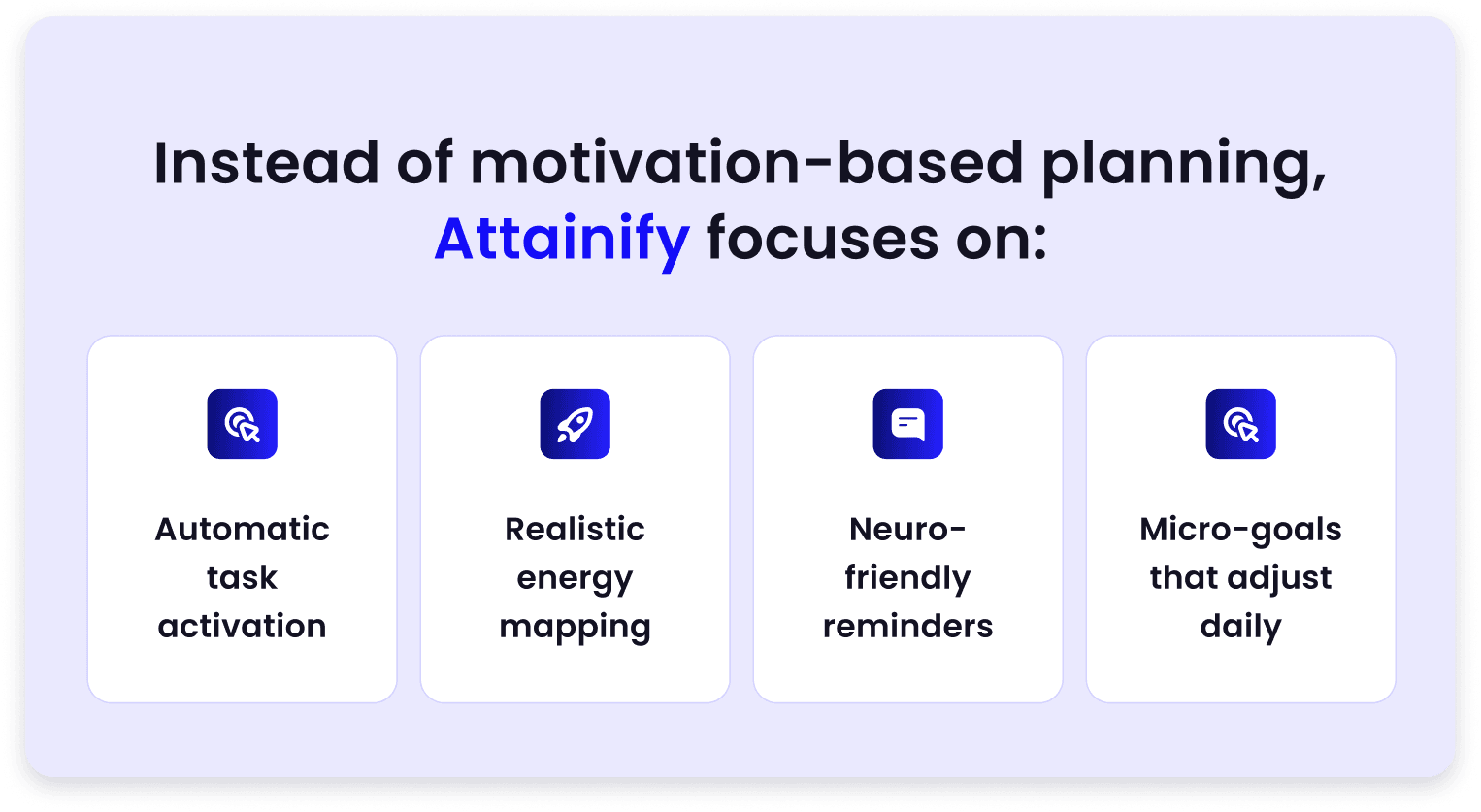 Instead of motivation-based planning, Attainify focuses on:

Automatic task activation

Realistic energy mapping

Neuro-friendly reminders

Micro-goals that adjust daily